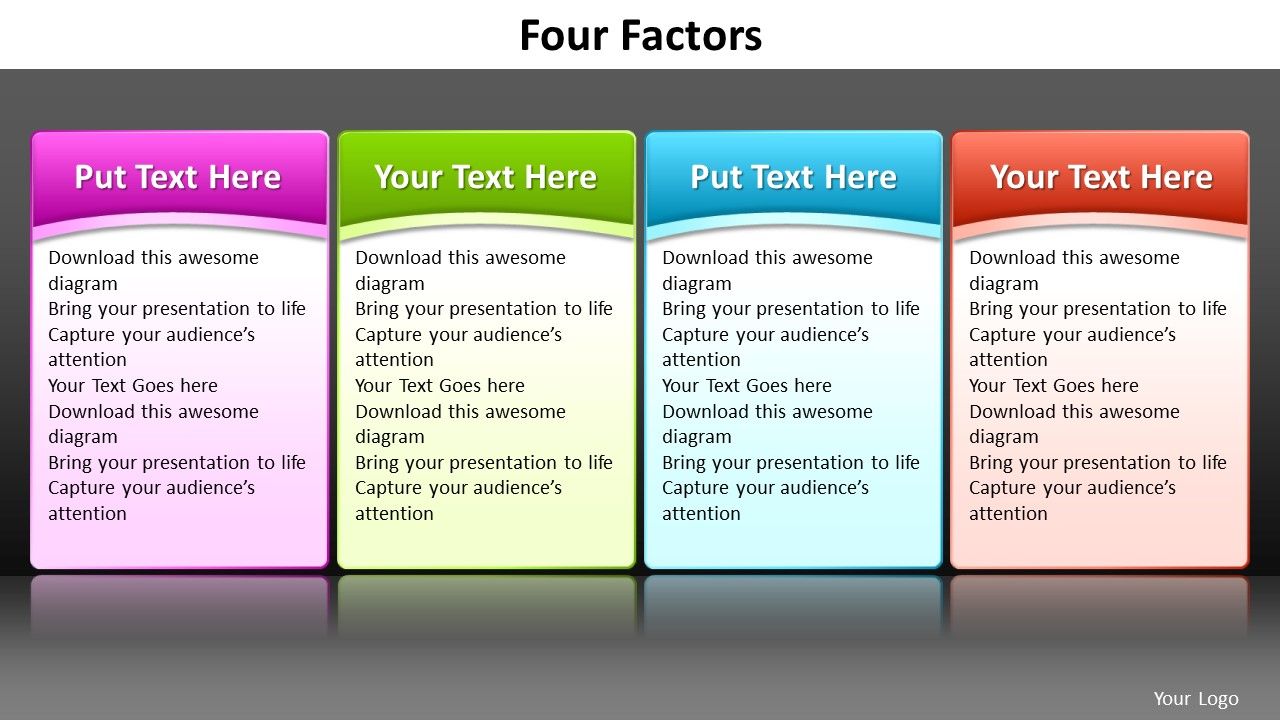 Four Factors

Put Text Here

Download this awesome diagram
Bring your presentation to life
Capture your audience's attention
Your Text Goes here
Download this awesome diagram
Bring your presentation to life
Capture your audience's attention

Your Text Here

Download this awesome diagram
Bring your presentation to life
Capture your audience's attention
Your Text Goes here
Download this awesome diagram
Bring your presentation to life
Capture your audience's attention

Put Text Here

Download this awesome diagram
Bring your presentation to life
Capture your audience's attention
Your Text Goes here
Download this awesome diagram
Bring your presentation to life
Capture your audience's attention

Your Text Here

Download this awesome diagram
Bring your presentation to life
Capture your audience's attention
Your Text Goes here
Download this awesome diagram
Bring your presentation to life
Capture your audience's attention

Your Logo